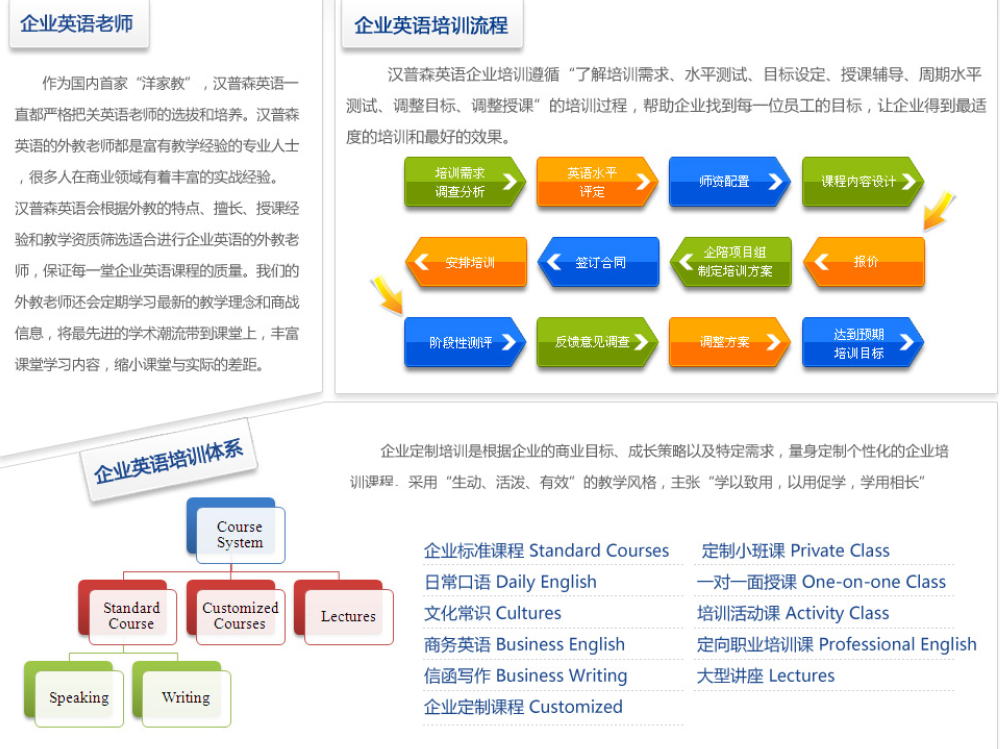 企业英语老师

作为国内首家“洋家教”，汉普森英语一直都严格把关英语老师的选拔和培养。汉普森英语的外教老师都是富有教学经验的专业人士，很多人在商业领域有着丰富的实战经验。汉普森英语会根据外教的特点、擅长、授课经验和教学资质筛选适合进行企业英语的外教老师，保证每一堂企业英语课程的质量。我们的外教老师还会定期学习最新的教学理念和商战信息，将最先进的学术潮流带到课堂上，丰富课堂学习内容，缩小课堂与实际的差距。

企业英语培训流程

汉普森英语企业培训遵循“了解培训需求、水平测试、目标设定、授课辅导、周期水平测试、调整目标、调整授课”的培训过程，帮助企业找到每一位员工的目标，让企业得到最适度的培训和最好的效果。

培训需求调查分析
英语水平评定
师资配置
课程内容设计
报价
企陪项目组制定培训方案
签订合同
安排培训
阶段性测评
反馈意见调查
调整方案
达到预期培训目标

企业英语培训体系

企业定制培训是根据企业的商业目标、成长策略以及特定需求，量身定制个性化的企业培训课程．采用“生动、活泼、有效”的教学风格，主张“学以致用，以用促学，学用相长”

Course System
Standard Course
Customized Courses
Lectures
Speaking
Writing

企业标准课程 Standard Courses
日常口语 Daily English
文化常识 Cultures
商务英语 Business English
信函写作 Business Writing
企业定制课程 Customized

定制小班课 Private Class
一对一面授课 One-on-one Class
培训活动课 Activity Class
定向职业培训课 Professional English
大型讲座 Lectures